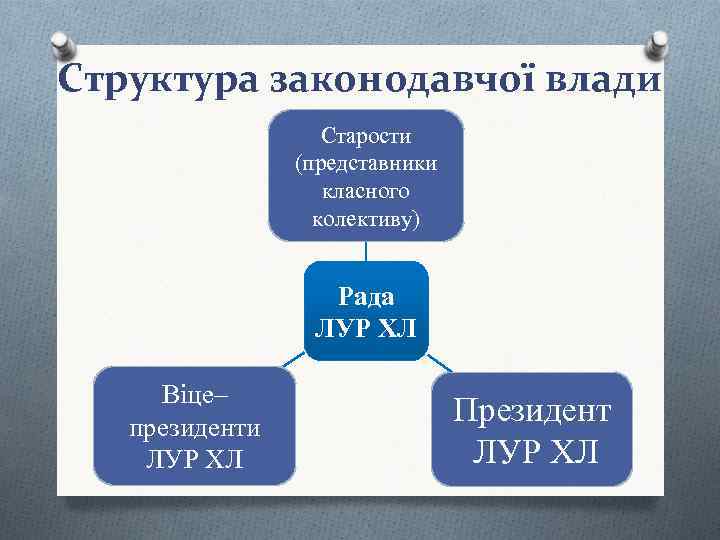 Структура законодавчої влади

Старости (представники класного колективу)

Рада ЛУР ХЛ

Віце–президенти ЛУР ХЛ

Президент ЛУР ХЛ